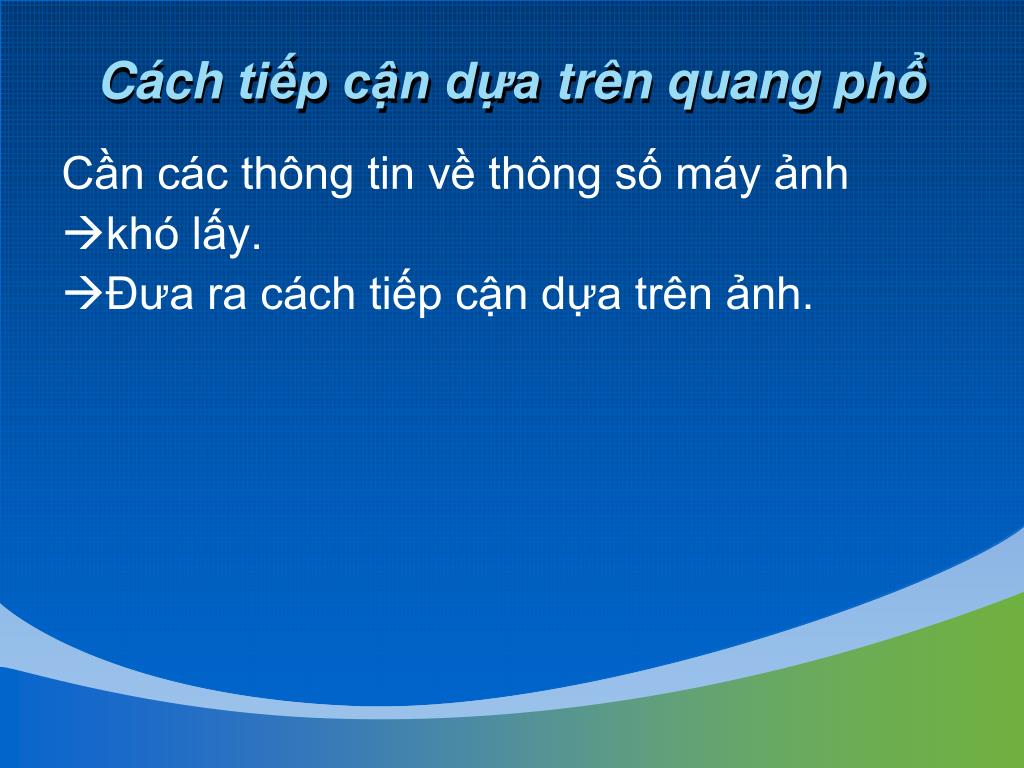 Cách tiếp cận dựa trên quang phổ

Cần các thông tin về thông số máy ảnh
→khó lấy.
→Đưa ra cách tiếp cận dựa trên ảnh.